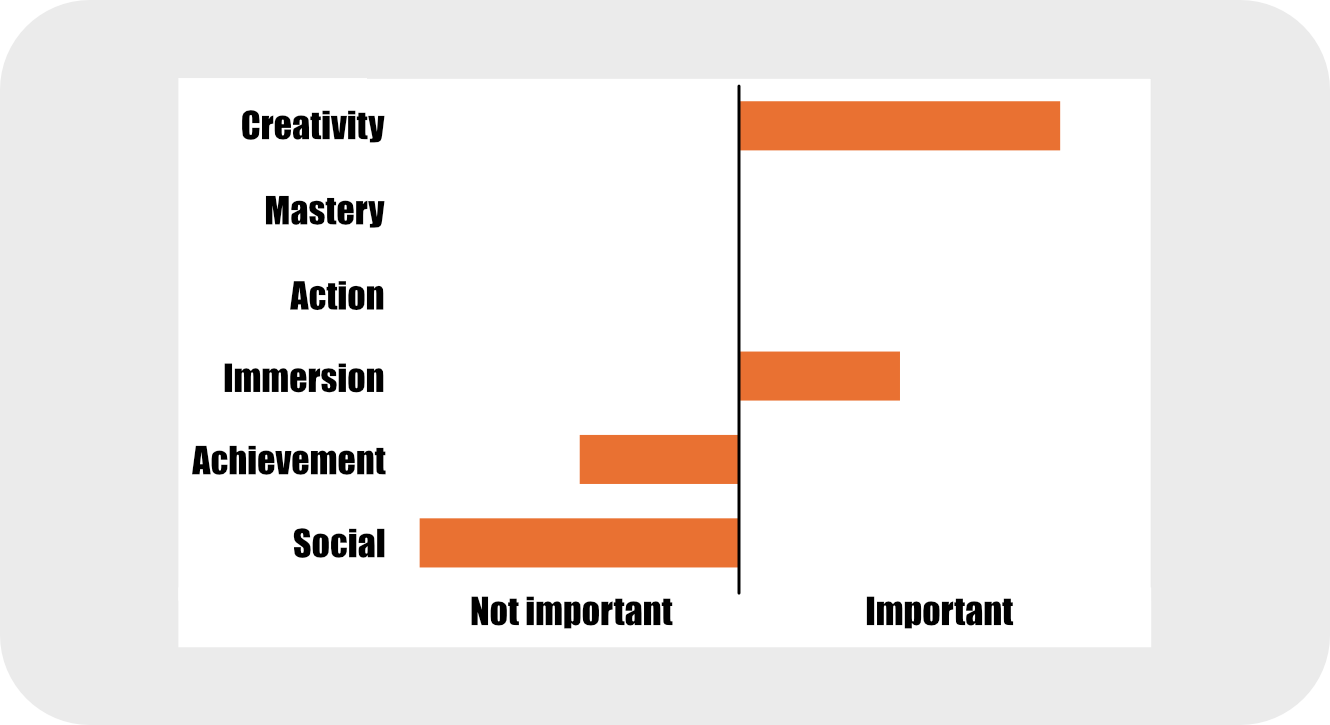 Creativity
Mastery
Action
Immersion
Achievement
Social
Not important
Important